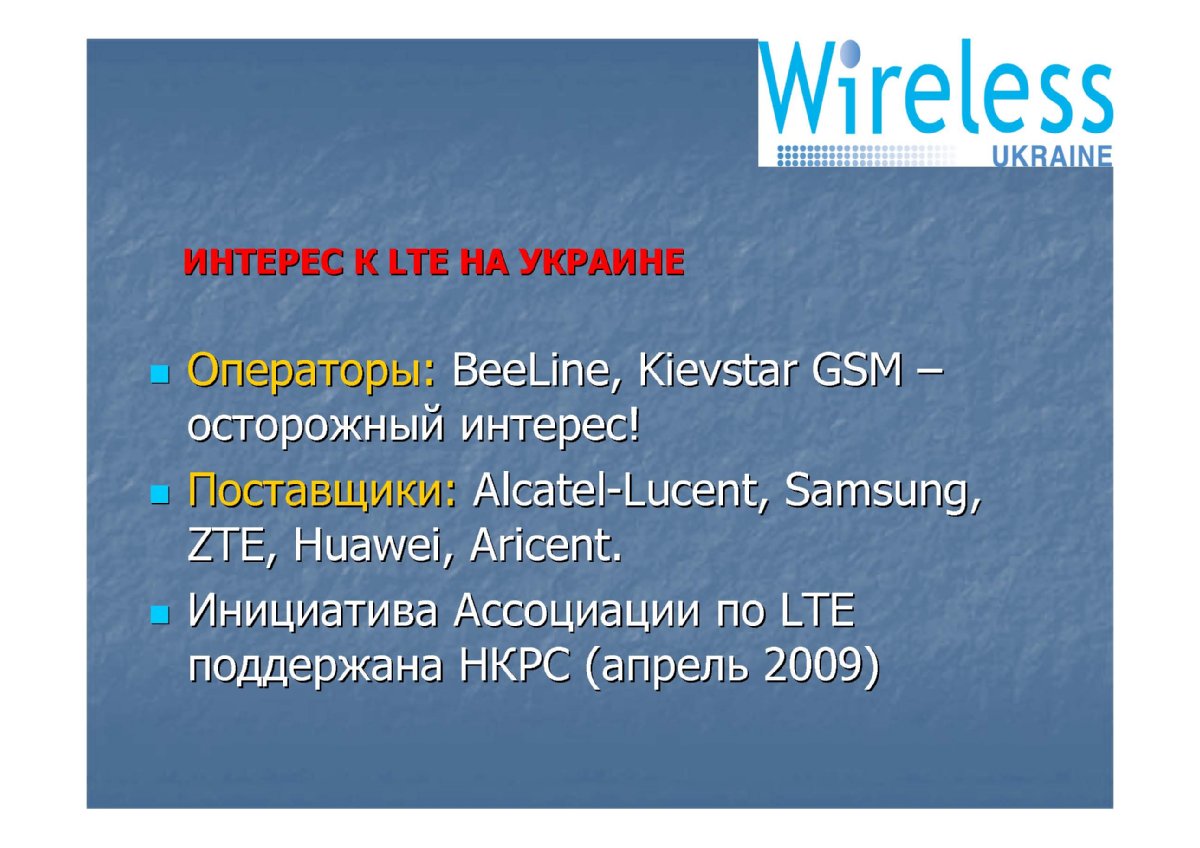 Wireless
UKRAINE

ИНТЕРЕС К LTE НА УКРАИНЕ

- Операторы: BeeLine, Kievstar GSM – осторожный интерес!
- Поставщики: Alcatel-Lucent, Samsung, ZTE, Huawei, Aricent.
- Инициатива Ассоциации по LTE поддержана НКРС (апрель 2009)